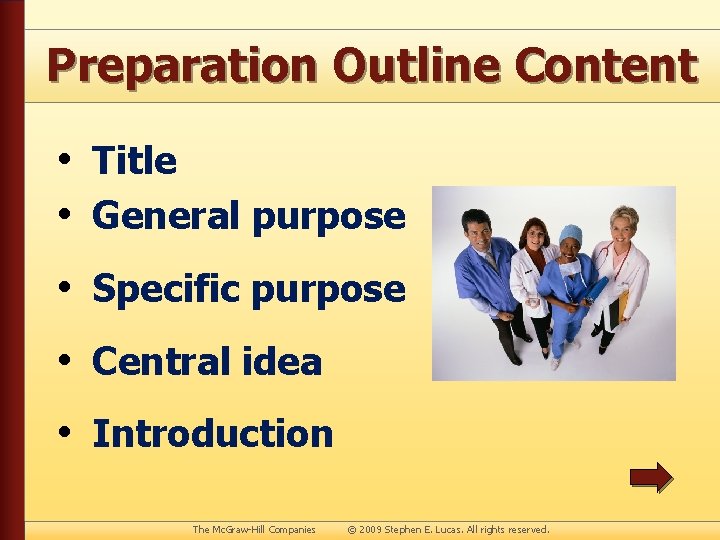 Preparation Outline Content

• Title
• General purpose
• Specific purpose
• Central idea
• Introduction

The McGraw-Hill Companies © 2009 Stephen E. Lucas. All rights reserved.